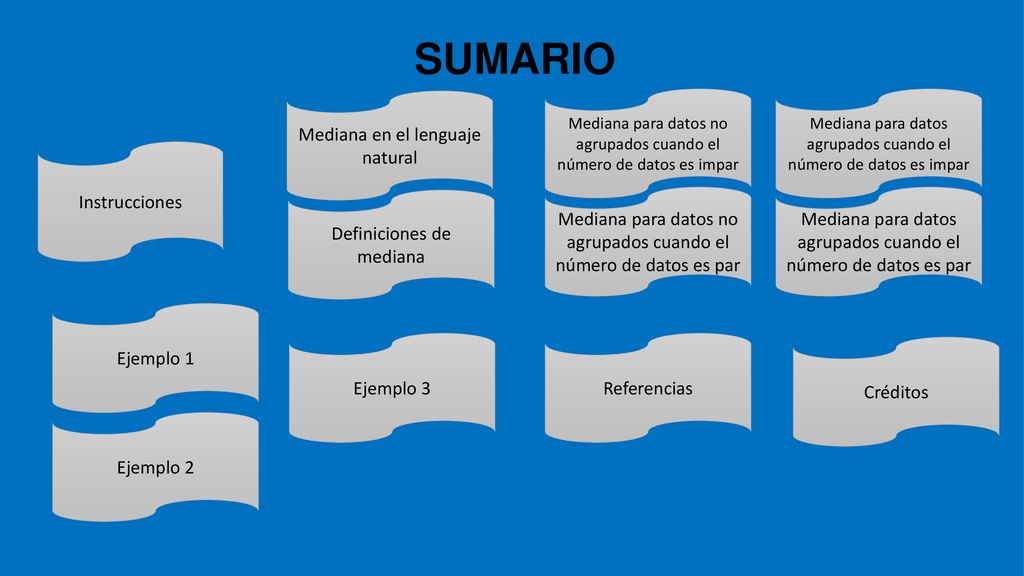 SUMARIO

Instrucciones

Mediana en el lenguaje natural

Definiciones de mediana

Mediana para datos no agrupados cuando el número de datos es impar

Mediana para datos no agrupados cuando el número de datos es par

Mediana para datos agrupados cuando el número de datos es impar

Mediana para datos agrupados cuando el número de datos es par

Ejemplo 1

Ejemplo 2

Ejemplo 3

Referencias

Créditos